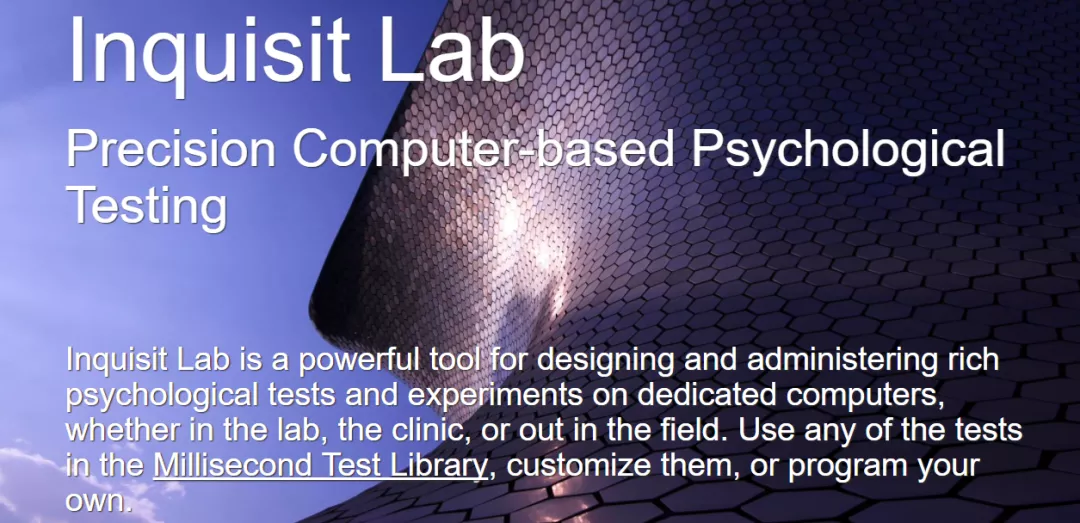 Inquisit Lab

Precision Computer-based Psychological Testing

Inquisit Lab is a powerful tool for designing and administering rich psychological tests and experiments on dedicated computers, whether in the lab, the clinic, or out in the field. Use any of the tests in the Millisecond Test Library, customize them, or program your own.